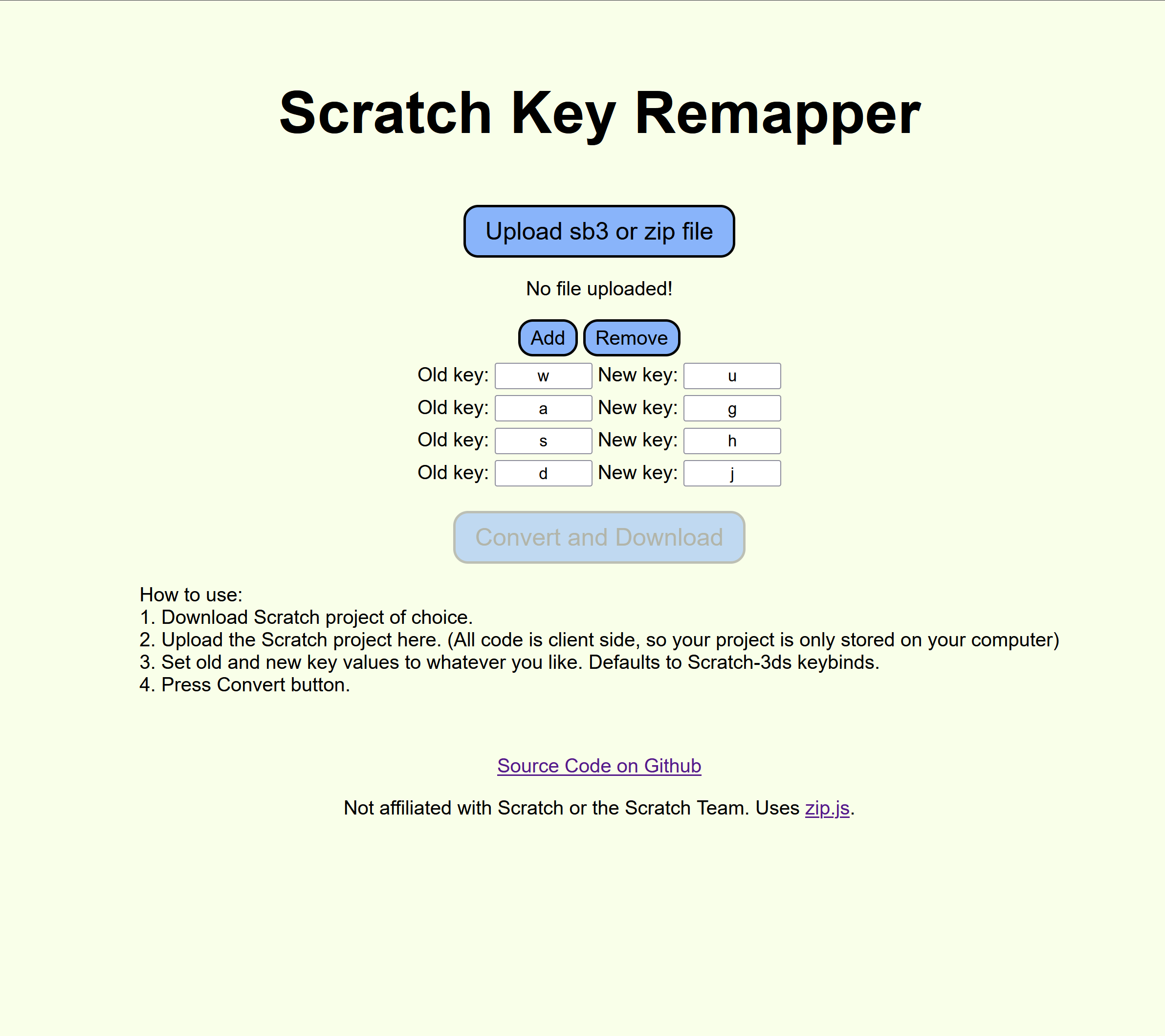 Scratch Key Remapper

Upload sb3 or zip file

No file uploaded!

Add Remove

Old key: w New key: u
Old key: a New key: g
Old key: s New key: h
Old key: d New key: j

Convert and Download

How to use:
1. Download Scratch project of choice.
2. Upload the Scratch project here. (All code is client side, so your project is only stored on your computer)
3. Set old and new key values to whatever you like. Defaults to Scratch-3ds keybinds.
4. Press Convert button.

Source Code on Github

Not affiliated with Scratch or the Scratch Team. Uses zip.js.